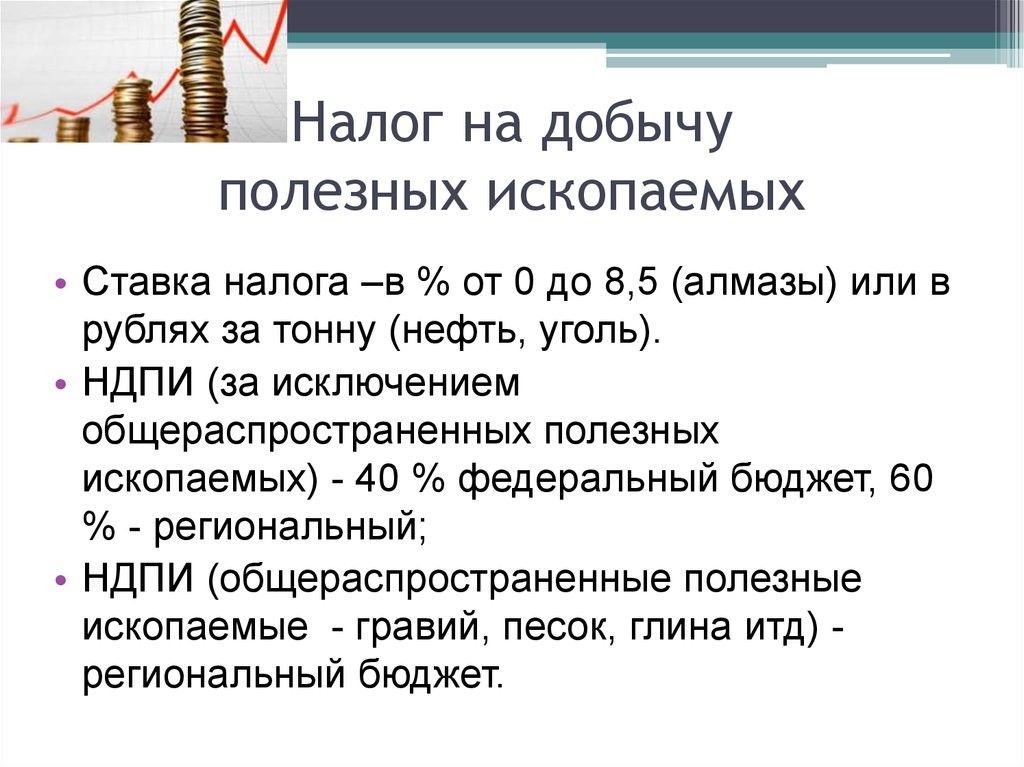 Налог на добычу полезных ископаемых

• Ставка налога –в % от 0 до 8,5 (алмазы) или в рублях за тонну (нефть, уголь).
• НДПИ (за исключением общераспространенных полезных ископаемых) - 40 % федеральный бюджет, 60 % - региональный;
• НДПИ (общераспространенные полезные ископаемые - гравий, песок, глина итд) - региональный бюджет.